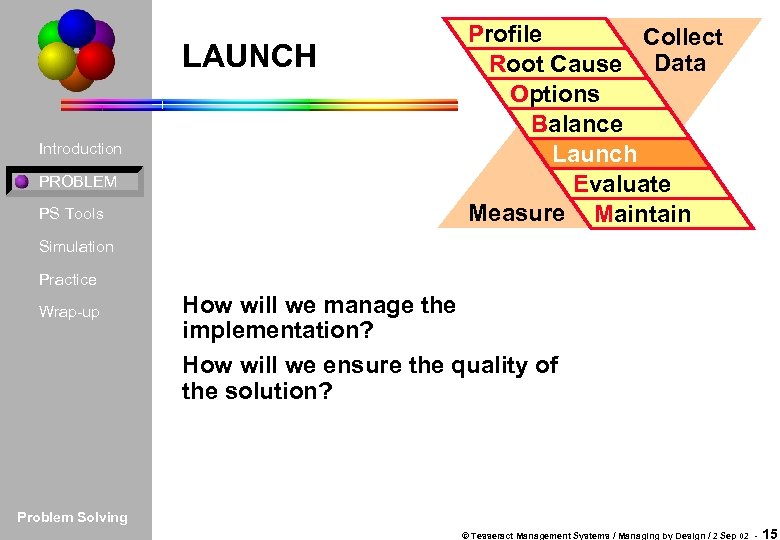 LAUNCH

Introduction
PROBLEM
PS Tools
Simulation
Practice
Wrap-up

Profile
Root Cause
Options
Balance
Launch
Evaluate
Maintain
Collect Data
Measure

How will we manage the implementation?

How will we ensure the quality of the solution?

Problem Solving

© Tesseract Management Systems / Managing by Design / 2 Sep 02 - 15